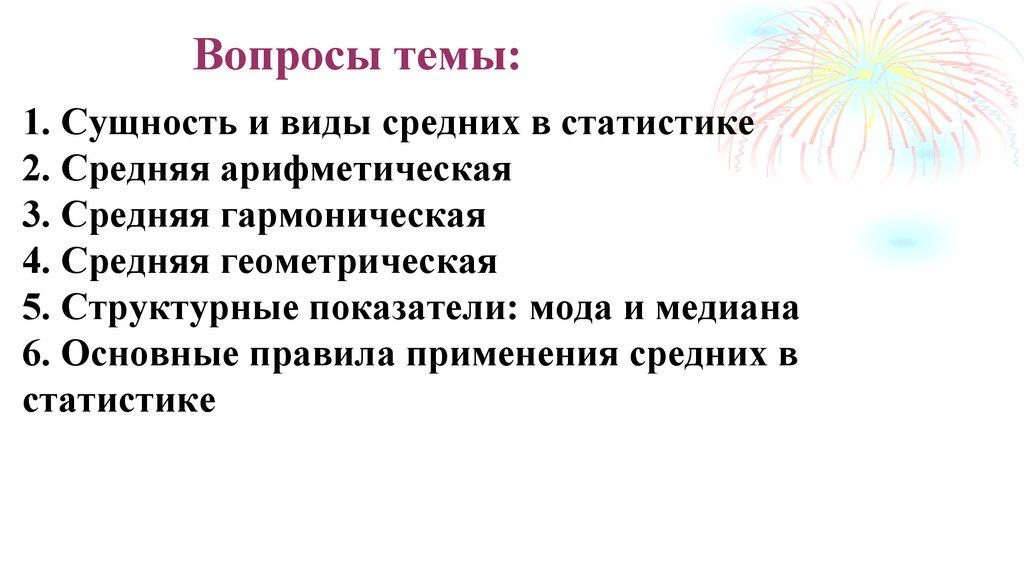 Вопросы темы:

1. Сущность и виды средних в статистике
2. Средняя арифметическая
3. Средняя гармоническая
4. Средняя геометрическая
5. Структурные показатели: мода и медиана
6. Основные правила применения средних в статистике